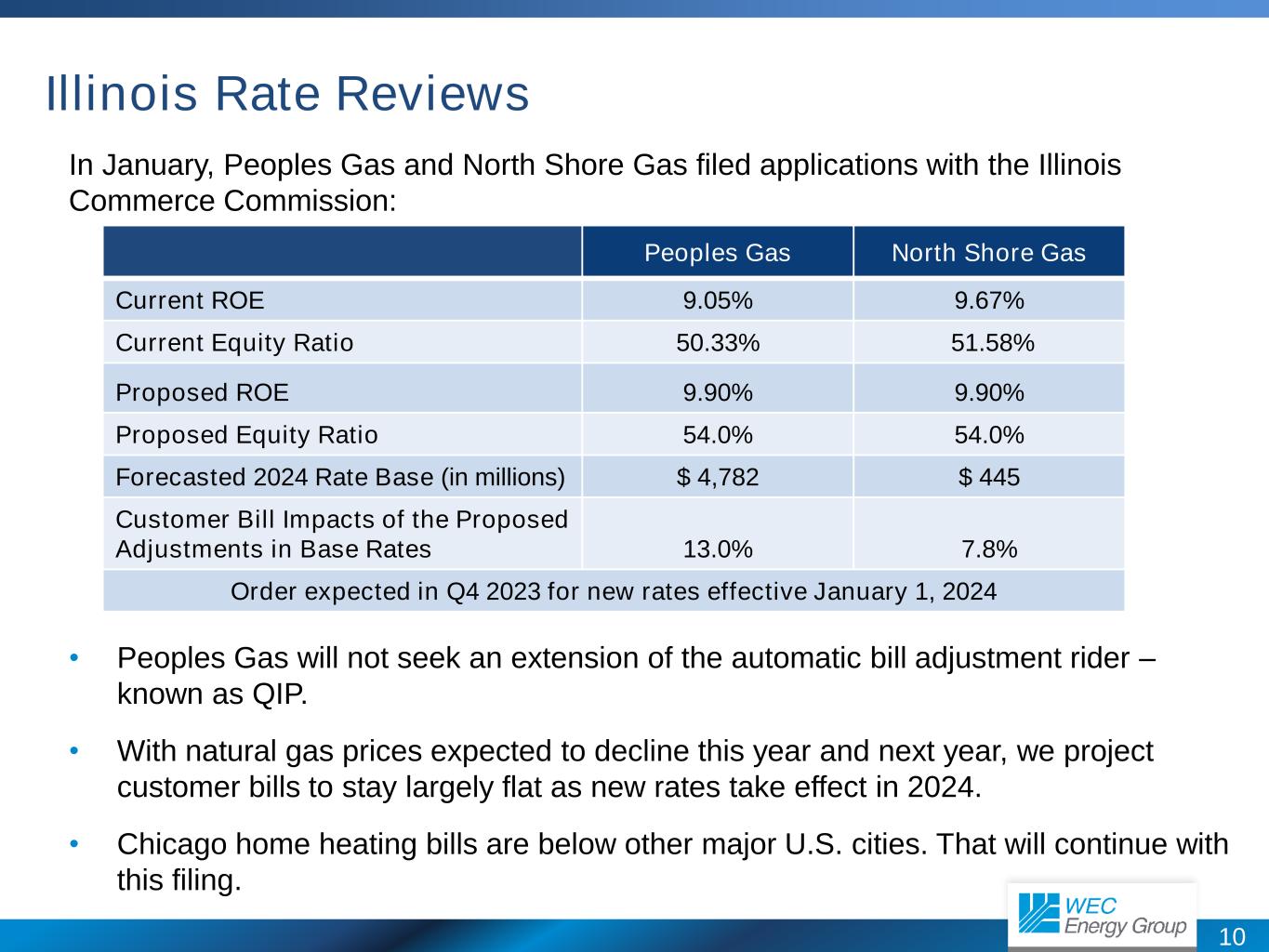 Illinois Rate Reviews

In January, Peoples Gas and North Shore Gas filed applications with the Illinois Commerce Commission:

| | Peoples Gas | North Shore Gas |
|---|---|---|
| Current ROE | 9.05% | 9.67% |
| Current Equity Ratio | 50.33% | 51.58% |
| Proposed ROE | 9.90% | 9.90% |
| Proposed Equity Ratio | 54.0% | 54.0% |
| Forecasted 2024 Rate Base (in millions) | $ 4,782 | $ 445 |
| Customer Bill Impacts of the Proposed Adjustments in Base Rates | 13.0% | 7.8% |
| Order expected in Q4 2023 for new rates effective January 1, 2024 | | |

• Peoples Gas will not seek an extension of the automatic bill adjustment rider – known as QIP.

• With natural gas prices expected to decline this year and next year, we project customer bills to stay largely flat as new rates take effect in 2024.

• Chicago home heating bills are below other major U.S. cities. That will continue with this filing.

WEC Energy Group

10